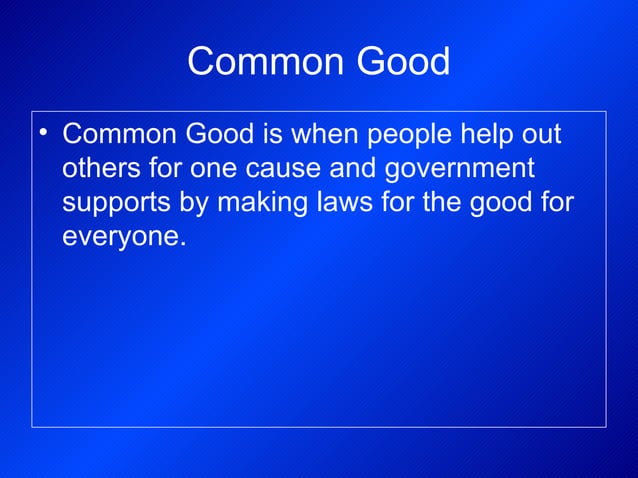 Common Good

• Common Good is when people help out others for one cause and government supports by making laws for the good for everyone.